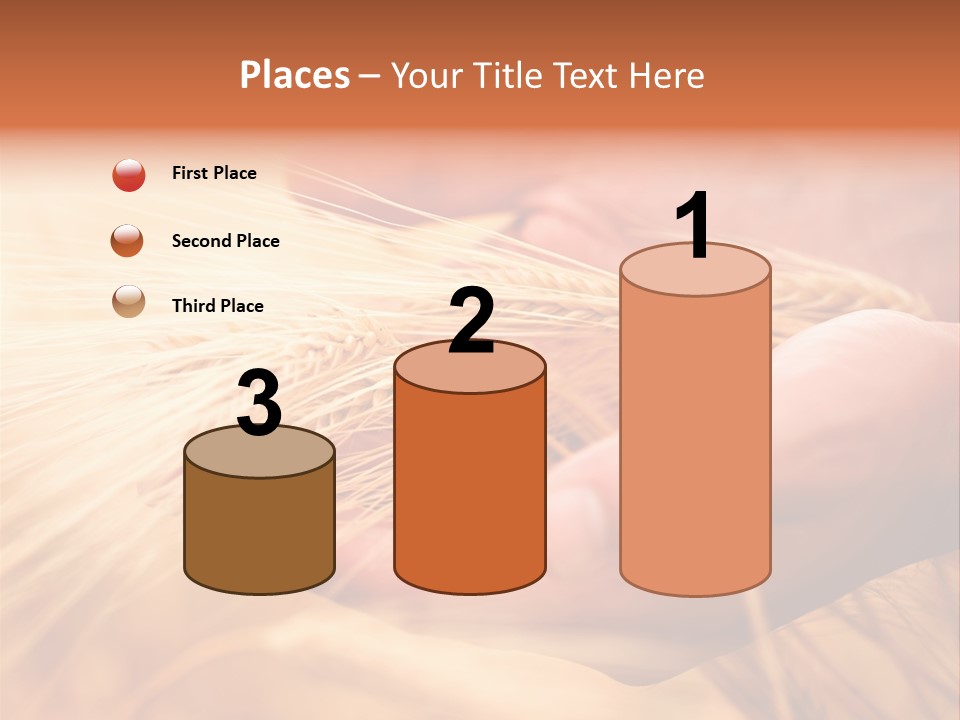 Places – Your Title Text Here

First Place

Second Place

Third Place

3

2

1